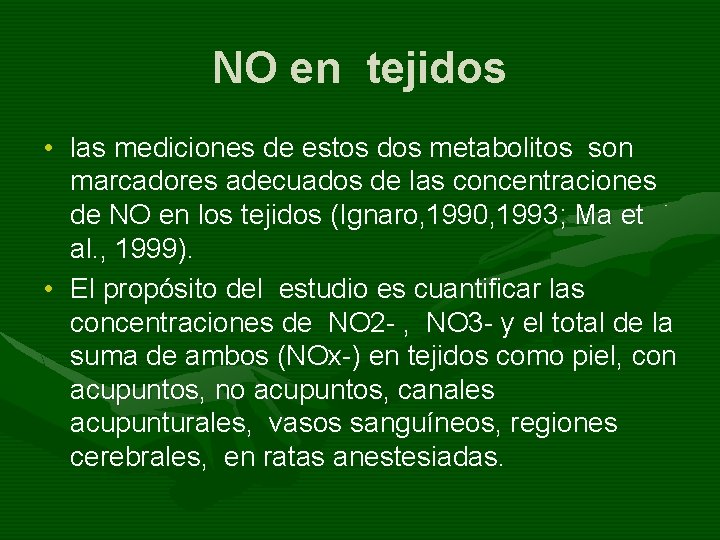 NO en tejidos

• las mediciones de estos dos metabolitos son marcadores adecuados de las concentraciones de NO en los tejidos (Ignaro,1990,1993; Ma et al., 1999).

• El propósito del estudio es cuantificar las concentraciones de NO2- , NO3- y el total de la suma de ambos (NOx-) en tejidos como piel, con acupuntos, no acupuntos, canales acupunturales, vasos sanguíneos, regiones cerebrales, en ratas anestesiadas.